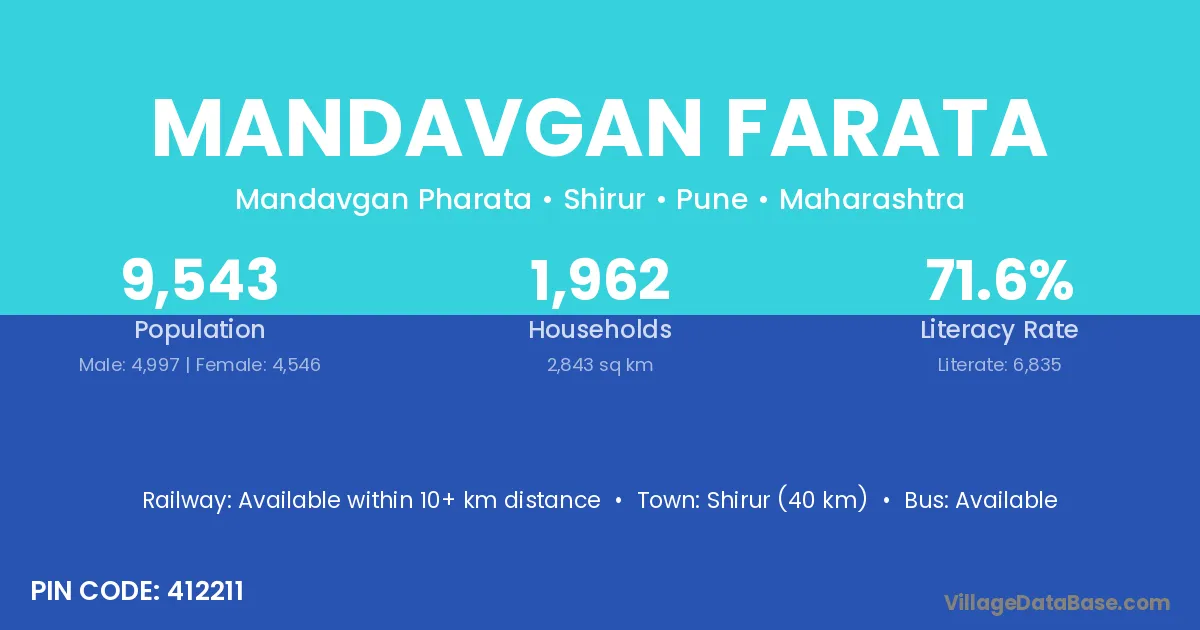 MANDAVGAN FARATA

Mandavgan Pharata • Shirur • Pune • Maharashtra

9,543
Population
Male: 4,997 | Female: 4,546

1,962
Households
2,843 sq km

71.6%
Literacy Rate
Literate: 6,835

Railway: Available within 10+ km distance • Town: Shirur (40 km) • Bus: Available

PIN CODE: 412211

VillageDataBase.com